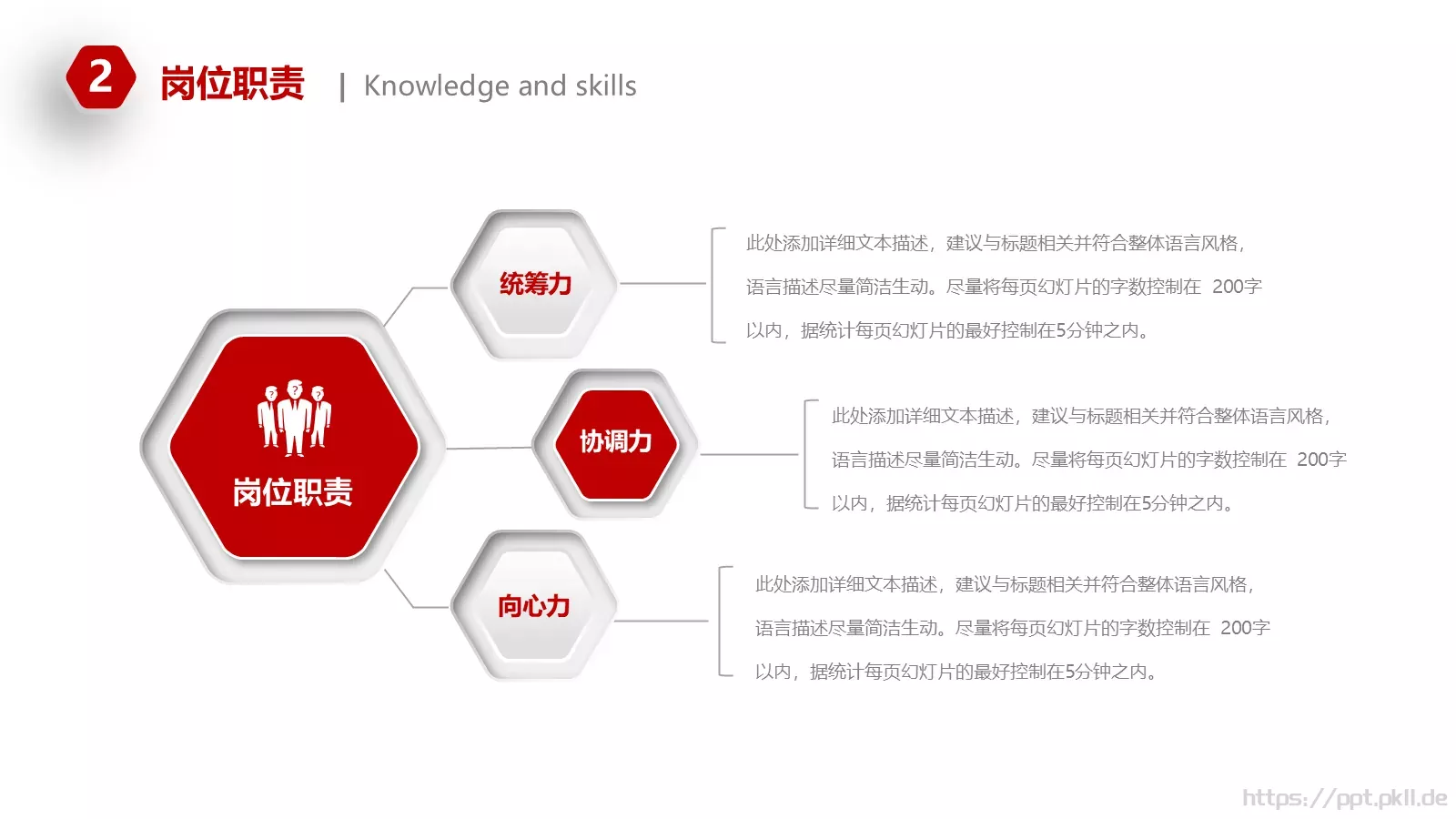 2 岗位职责 | Knowledge and skills

岗位职责

统筹力

此处添加详细文本描述，建议与标题相关并符合整体语言风格，语言描述尽量简洁生动。尽量将每页幻灯片的字数控制在 200字以内，据统计每页幻灯片的最好控制在5分钟之内。

协调力

此处添加详细文本描述，建议与标题相关并符合整体语言风格，语言描述尽量简洁生动。尽量将每页幻灯片的字数控制在 200字以内，据统计每页幻灯片的最好控制在5分钟之内。

向心力

此处添加详细文本描述，建议与标题相关并符合整体语言风格，语言描述尽量简洁生动。尽量将每页幻灯片的字数控制在 200字以内，据统计每页幻灯片的最好控制在5分钟之内。

https://ppt.pkll.de